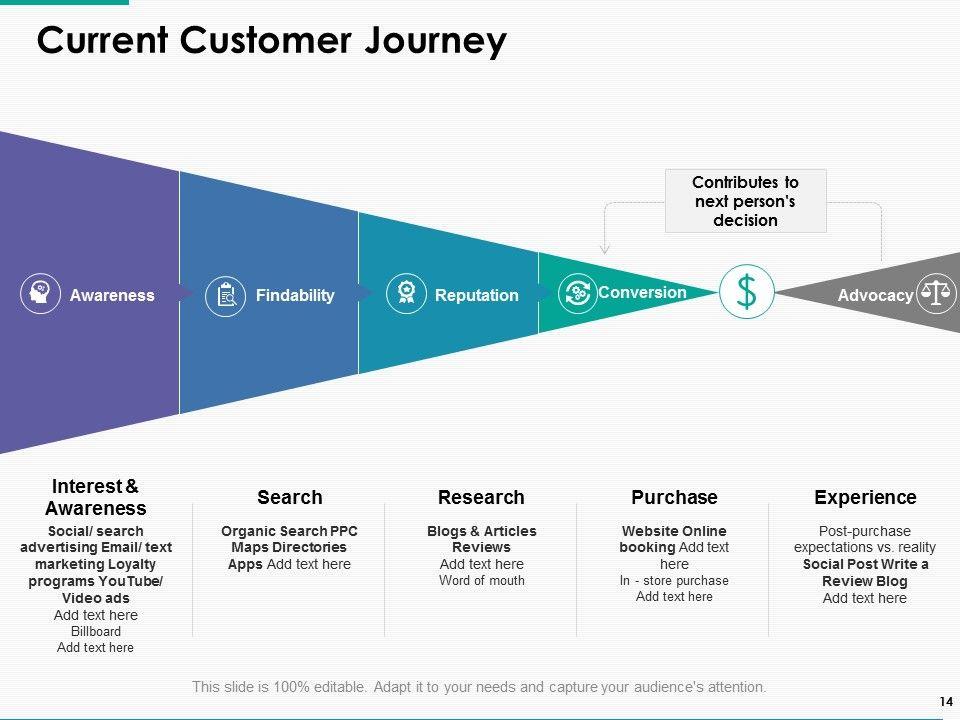 Current Customer Journey

Contributes to next person's decision

Awareness

Findability

Reputation

Conversion

$

Advocacy

Interest & Awareness

Social/ search advertising Email/ text marketing Loyalty programs YouTube/ Video ads
Add text here
Billboard
Add text here

Search

Organic Search PPC Maps Directories Apps Add text here

Research

Blogs & Articles Reviews
Add text here
Word of mouth

Purchase

Website Online booking Add text here
In - store purchase
Add text here

Experience

Post-purchase expectations vs. reality
Social Post Write a Review Blog
Add text here

This slide is 100% editable. Adapt it to your needs and capture your audience's attention.

14